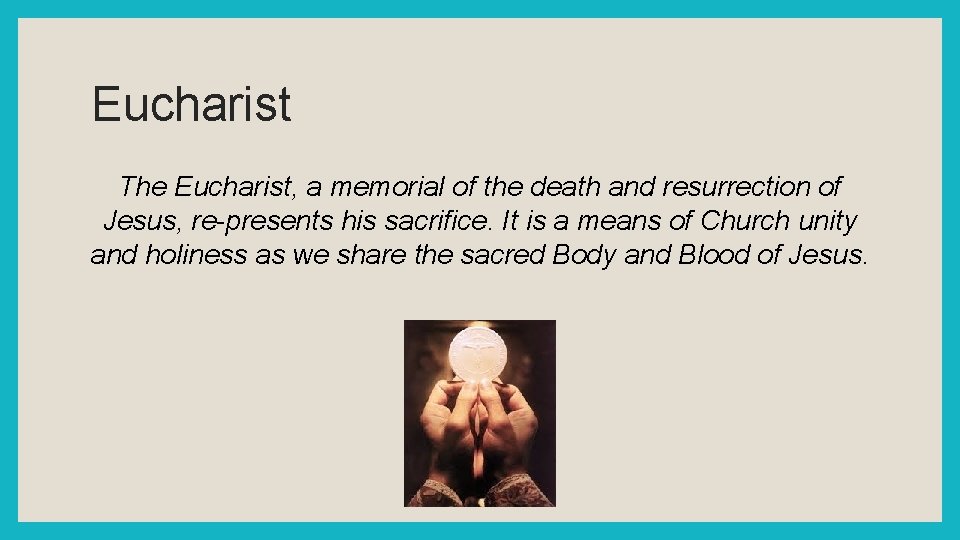 Eucharist

The Eucharist, a memorial of the death and resurrection of Jesus, re-presents his sacrifice. It is a means of Church unity and holiness as we share the sacred Body and Blood of Jesus.